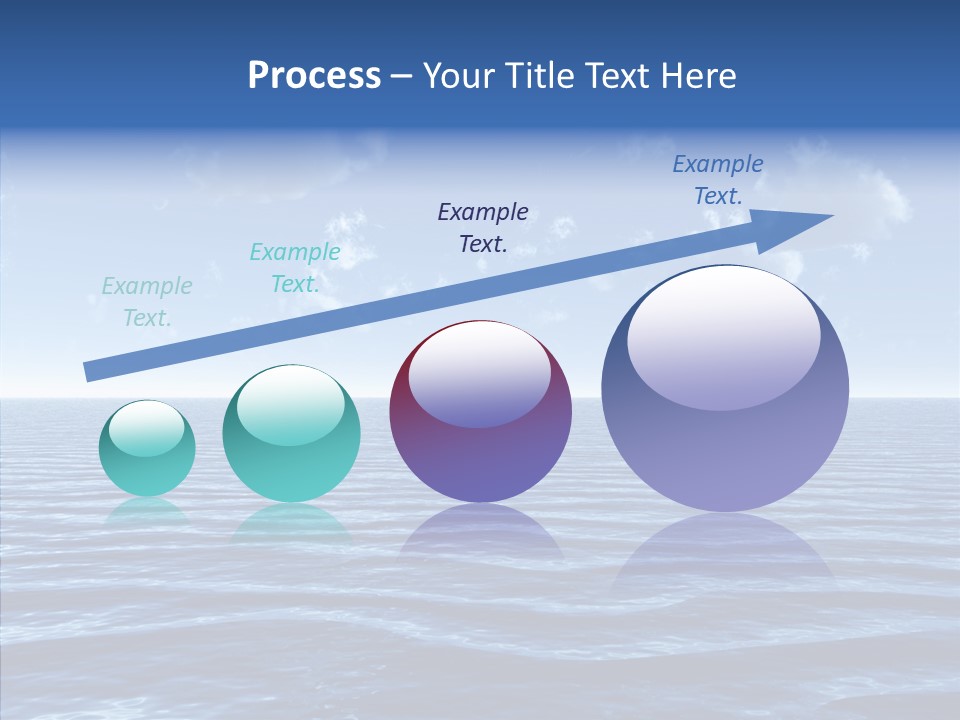 Process – Your Title Text Here

Example Text.

Example Text.

Example Text.

Example Text.